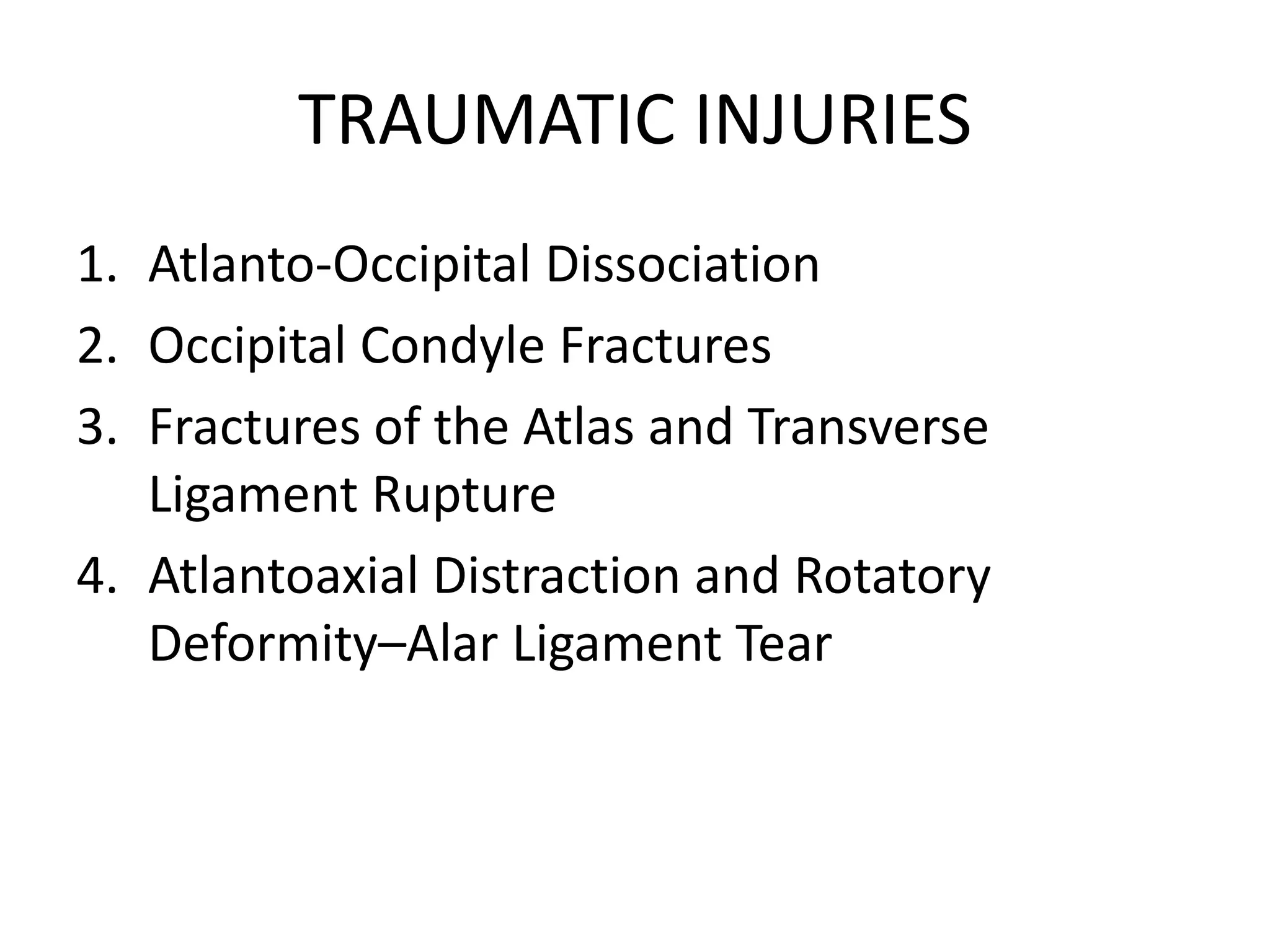 TRAUMATIC INJURIES

1. Atlanto-Occipital Dissociation
2. Occipital Condyle Fractures
3. Fractures of the Atlas and Transverse Ligament Rupture
4. Atlantoaxial Distraction and Rotatory Deformity–Alar Ligament Tear